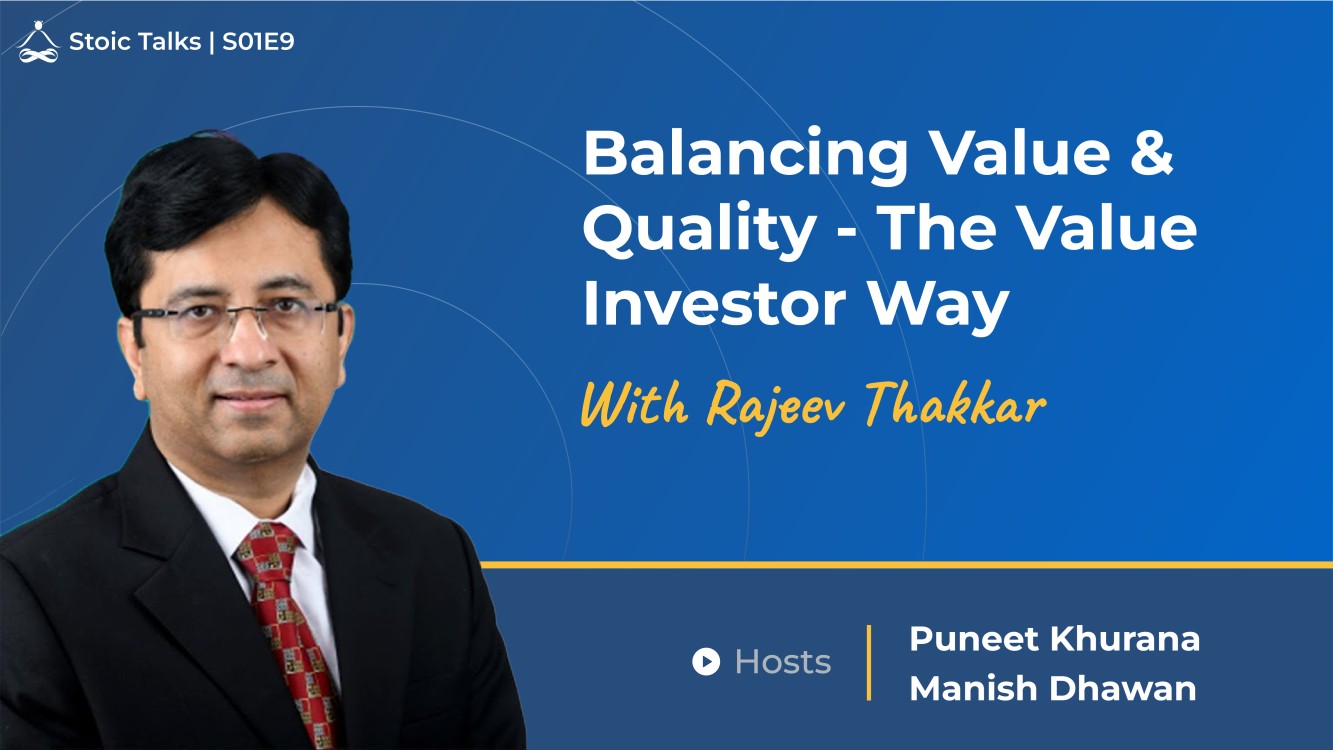 Stoic Talks | S01E9

Balancing Value & Quality - The Value Investor Way

With Rajeev Thakkar

Hosts

Puneet Khurana
Manish Dhawan